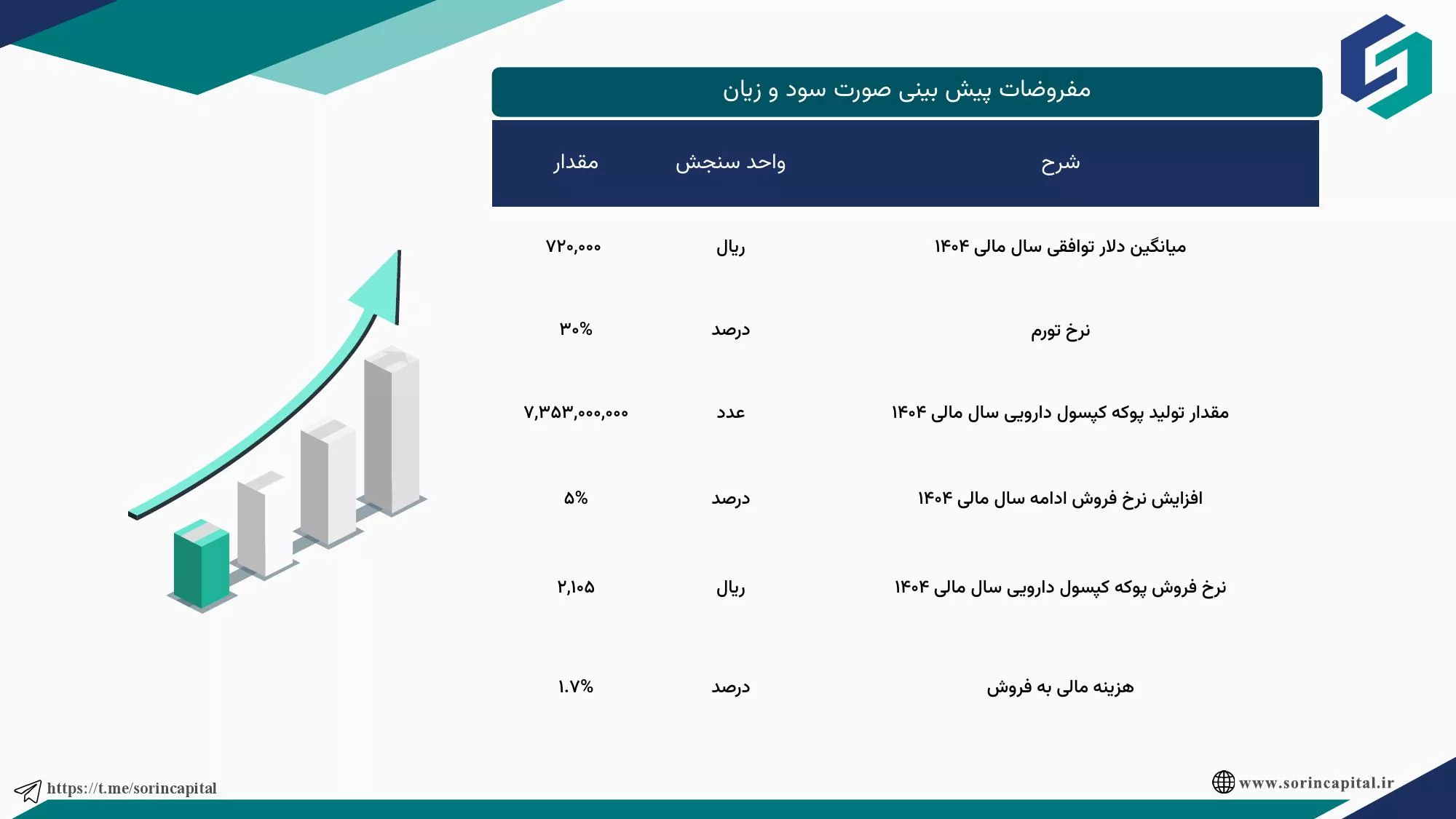 مفروضات پیش بینی صورت سود و زیان

| شرح | واحد سنجش | مقدار |
|---|---|---|
| میانگین دلار توافقی سال مالی ۱۴۰۴ | ریال | ۷۲۰,۰۰۰ |
| نرخ تورم | درصد | ۳۰% |
| مقدار تولید پوکه کپسول دارویی سال مالی ۱۴۰۴ | عدد | ۷,۳۵۳,۰۰۰,۰۰۰ |
| افزایش نرخ فروش ادامه سال مالی ۱۴۰۴ | درصد | ۵% |
| نرخ فروش پوکه کپسول دارویی سال مالی ۱۴۰۴ | ریال | ۲,۱۰۵ |
| هزینه مالی به فروش | درصد | ۱.۷% |

https://t.me/sorincapital

www.sorincapital.ir